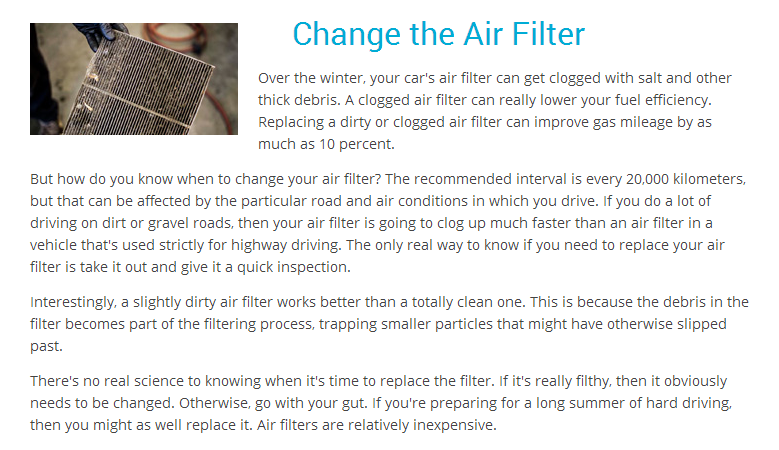 Change the Air Filter

Over the winter, your car's air filter can get clogged with salt and other thick debris. A clogged air filter can really lower your fuel efficiency. Replacing a dirty or clogged air filter can improve gas mileage by as much as 10 percent.

But how do you know when to change your air filter? The recommended interval is every 20,000 kilometers, but that can be affected by the particular road and air conditions in which you drive. If you do a lot of driving on dirt or gravel roads, then your air filter is going to clog up much faster than an air filter in a vehicle that's used strictly for highway driving. The only real way to know if you need to replace your air filter is take it out and give it a quick inspection.

Interestingly, a slightly dirty air filter works better than a totally clean one. This is because the debris in the filter becomes part of the filtering process, trapping smaller particles that might have otherwise slipped past.

There's no real science to knowing when it's time to replace the filter. If it's really filthy, then it obviously needs to be changed. Otherwise, go with your gut. If you're preparing for a long summer of hard driving, then you might as well replace it. Air filters are relatively inexpensive.